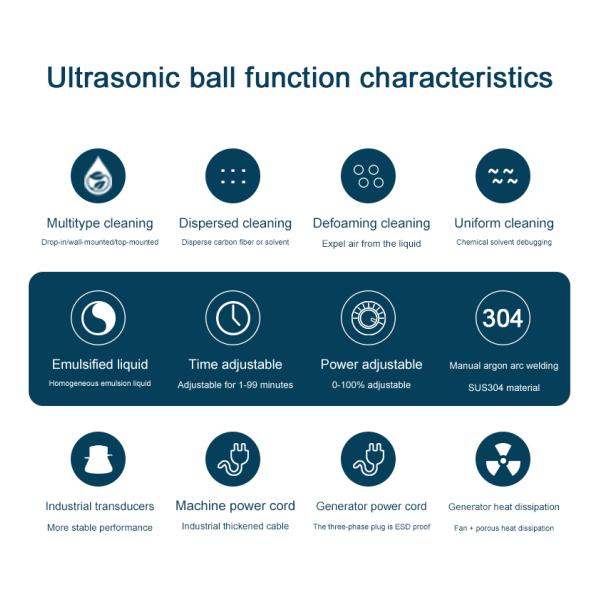 Ultrasonic ball function characteristics

Multitype cleaning
Drop-in/wall-mounted/top-mounted

Dispersed cleaning
Disperse carbon fiber or solvent

Defoaming cleaning
Expel air from the liquid

Uniform cleaning
Chemical solvent debugging

Emulsified liquid
Homogeneous emulsion liquid

Time adjustable
Adjustable for 1-99 minutes

Power adjustable
0-100% adjustable

304
Manual argon arc welding
SUS304 material

Industrial transducers
More stable performance

Machine power cord
Industrial thickened cable

Generator power cord
The three-phase plug is ESD proof

Generator heat dissipation
Fan + porous heat dissipation